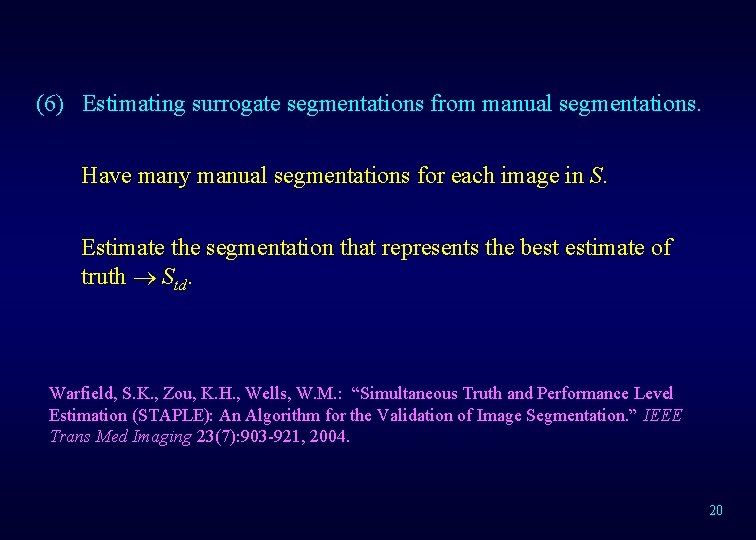 (6) Estimating surrogate segmentations from manual segmentations.

Have many manual segmentations for each image in $S$.

Estimate the segmentation that represents the best estimate of truth $\rightarrow S_{td}$.

Warfield, S.K., Zou, K.H., Wells, W.M.: “Simultaneous Truth and Performance Level Estimation (STAPLE): An Algorithm for the Validation of Image Segmentation.” IEEE Trans Med Imaging 23(7):903-921, 2004.

20